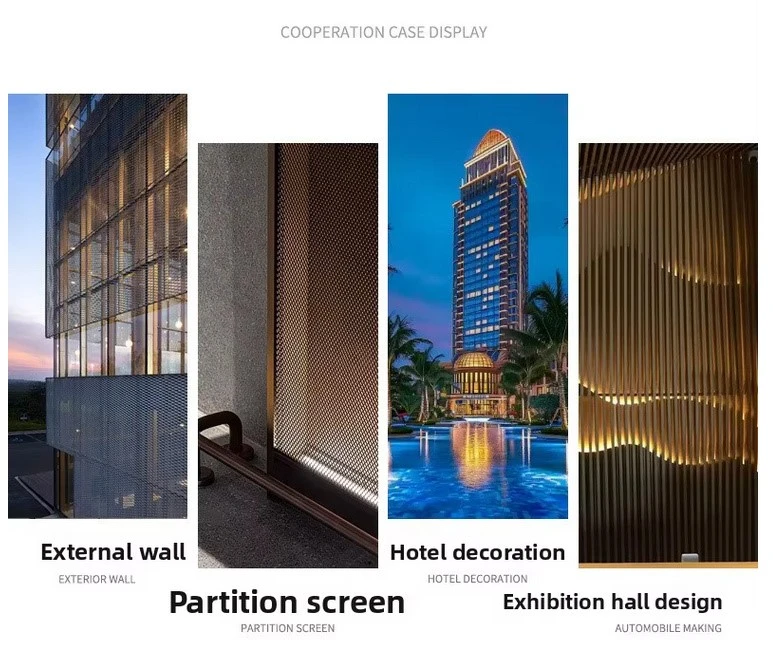 COOPERATION CASE DISPLAY

External wall
EXTERIOR WALL

Partition screen
PARTITION SCREEN

Hotel decoration
HOTEL DECORATION

Exhibition hall design
AUTOMOBILE MAKING